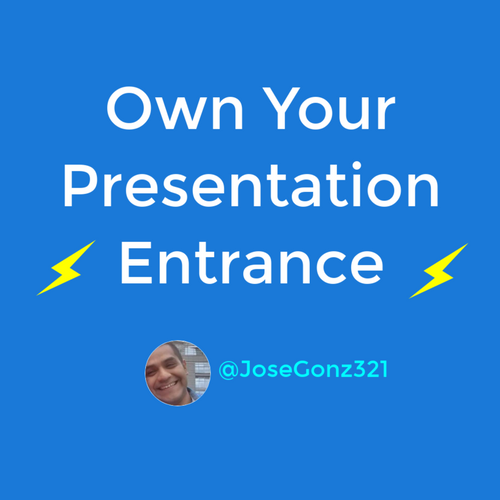 Own Your Presentation Entrance

@JoseGonz321